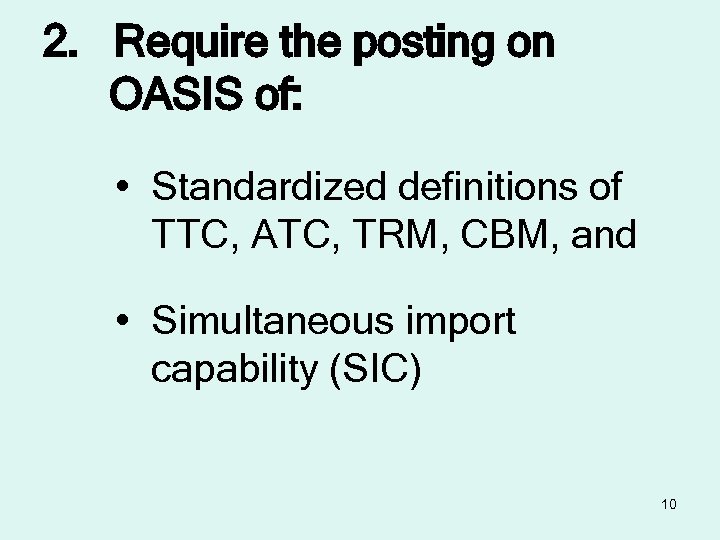 2. Require the posting on OASIS of:

• Standardized definitions of TTC, ATC, TRM, CBM, and

• Simultaneous import capability (SIC)

10